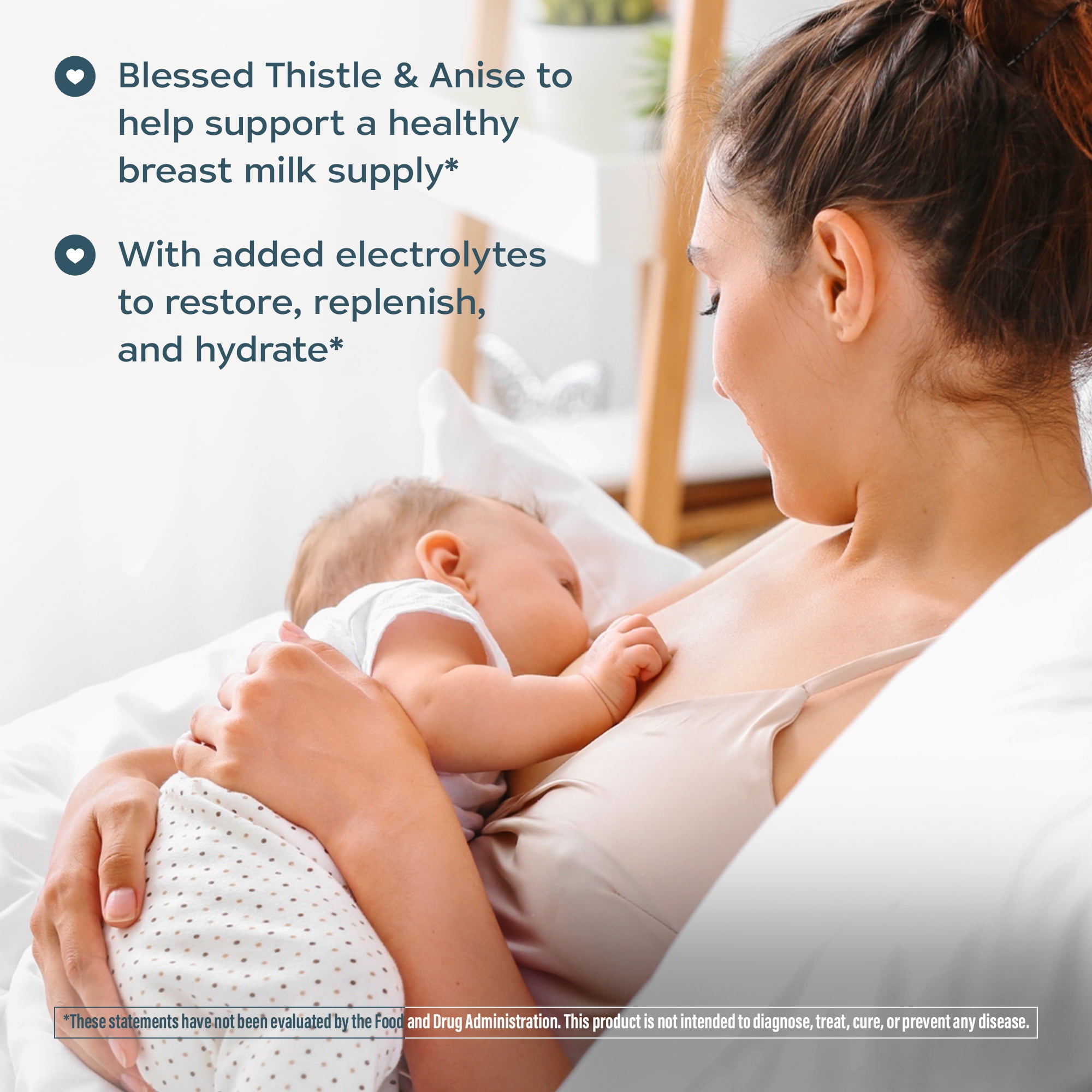 Blessed Thistle & Anise to help support a healthy breast milk supply*

With added electrolytes to restore, replenish, and hydrate*

*These statements have not been evaluated by the Food and Drug Administration. This product is not intended to diagnose, treat, cure, or prevent any disease.